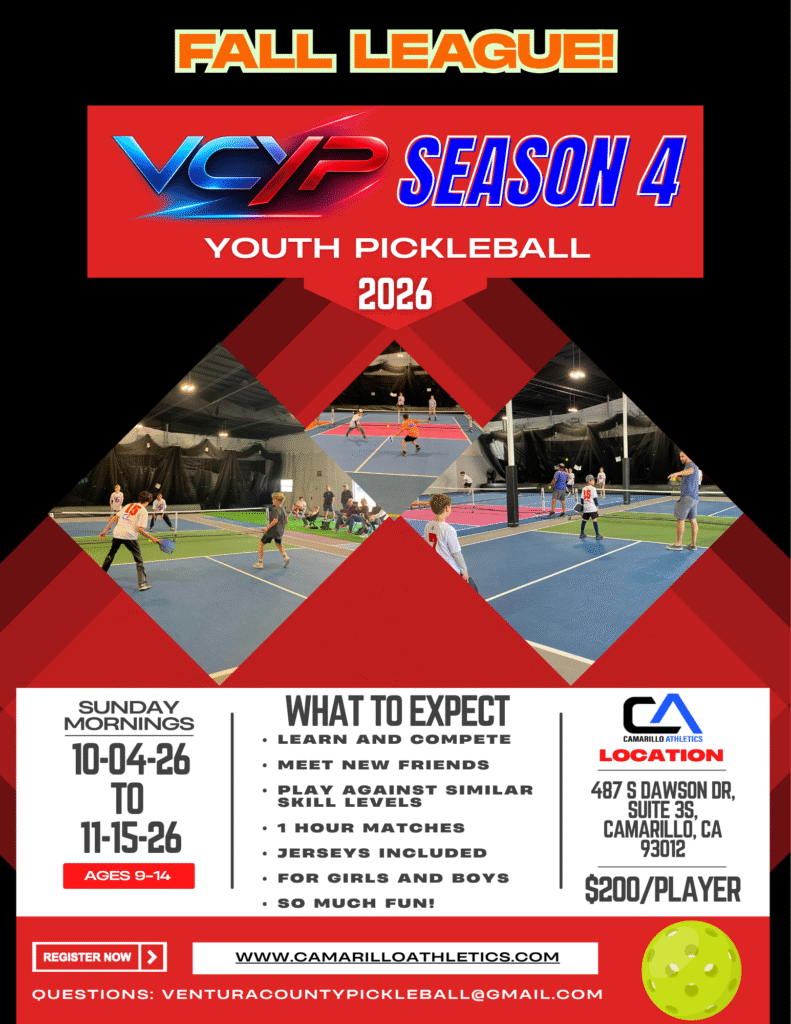 FALL LEAGUE!

VCYP SEASON 4

YOUTH PICKLEBALL

2026

SUNDAY MORNINGS

10-04-26 TO 11-15-26

AGES 9-14

WHAT TO EXPECT

• LEARN AND COMPETE
• MEET NEW FRIENDS
• PLAY AGAINST SIMILAR SKILL LEVELS
• 1 HOUR MATCHES
• JERSEYS INCLUDED
• FOR GIRLS AND BOYS
• SO MUCH FUN!

CA CAMARILLO ATHLETICS

LOCATION

487 S DAWSON DR, SUITE 3S, CAMARILLO, CA 93012

$200/PLAYER

REGISTER NOW >

WWW.CAMARILLOATHLETICS.COM

QUESTIONS: VENTURACOUNTYPICKLEBALL@GMAIL.COM